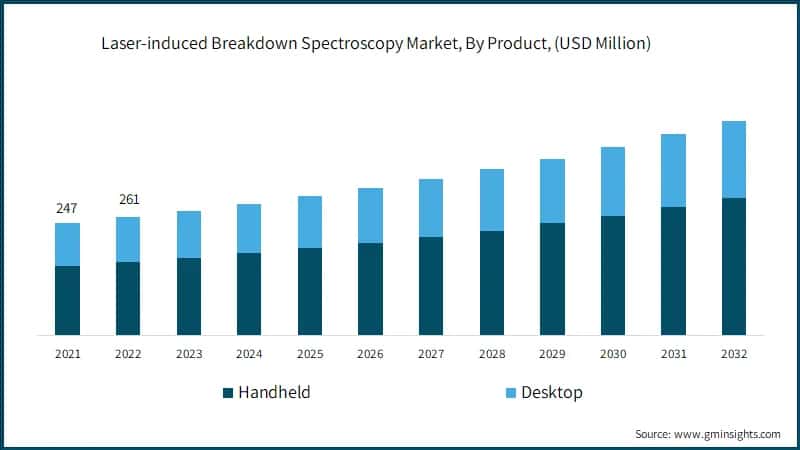 Laser-induced Breakdown Spectroscopy Market, By Product, (USD Million)

247

261

2021
2022
2023
2024
2025
2026
2027
2028
2029
2030
2031
2032

Handheld

Desktop

Source: www.gminsights.com